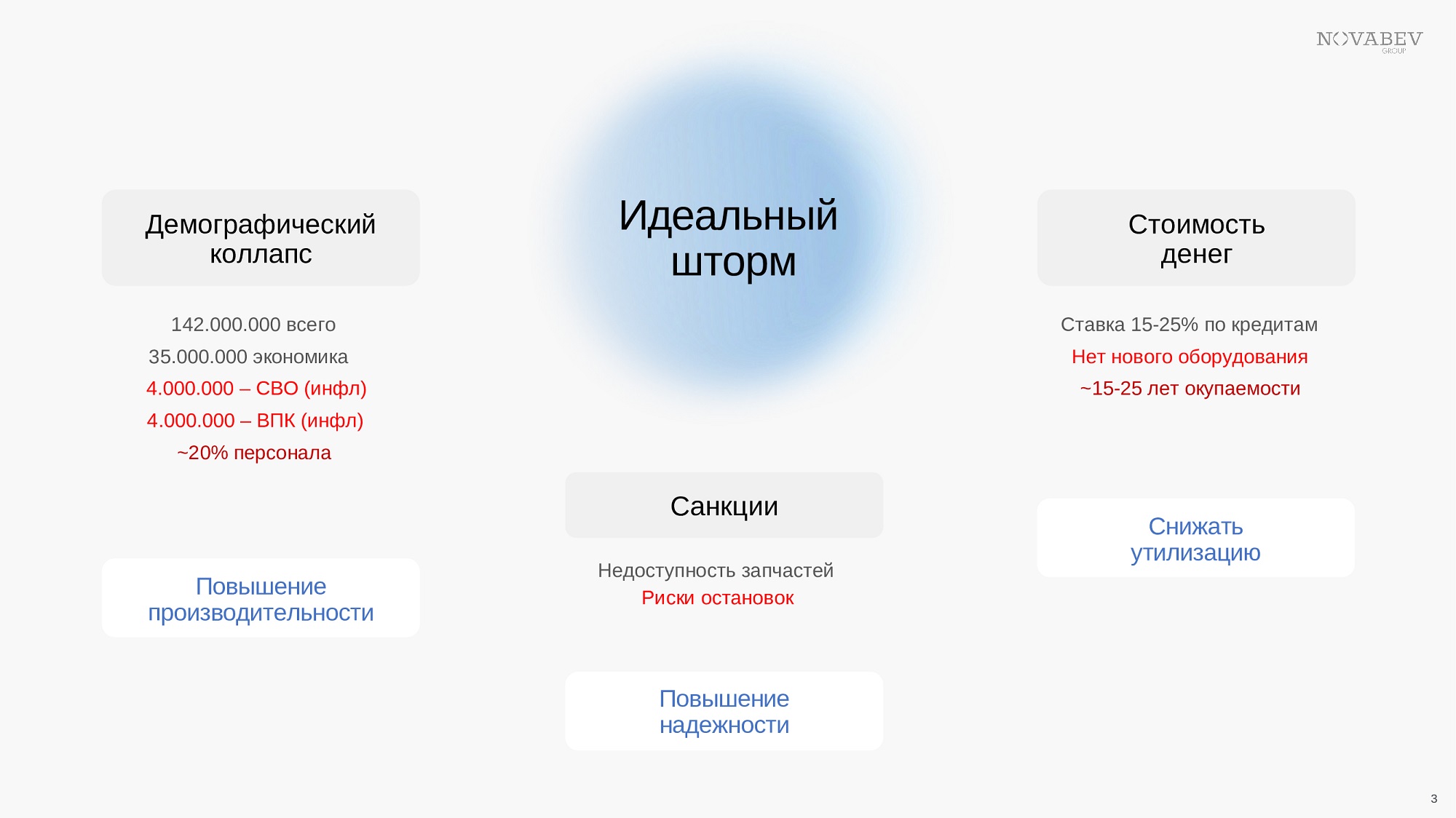 NOVABEV
GROUP

Демографический коллапс

142.000.000 всего
35.000.000 экономика
4.000.000 – СВО (инфл)
4.000.000 – ВПК (инфл)
~20% персонала

Повышение производительности

Идеальный шторм

Санкции

Недоступность запчастей
Риски остановок

Повышение надежности

Стоимость денег

Ставка 15-25% по кредитам
Нет нового оборудования
~15-25 лет окупаемости

Снижать утилизацию

3